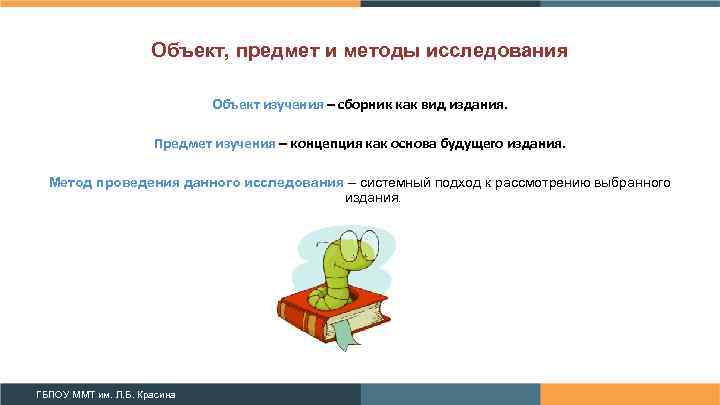 Объект, предмет и методы исследования

Объект изучения – сборник как вид издания.

Предмет изучения – концепция как основа будущего издания.

Метод проведения данного исследования – системный подход к рассмотрению выбранного издания.

ГБПОУ ММТ им. Л.Б. Красина